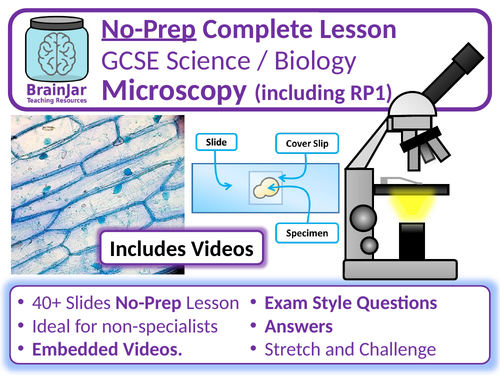 BrainJar
Teaching Resources

No-Prep Complete Lesson
GCSE Science / Biology
Microscopy (including RP1)

Slide

Cover Slip

Specimen

Includes Videos

• 40+ Slides No-Prep Lesson
• Ideal for non-specialists
• Embedded Videos.

• Exam Style Questions
• Answers
• Stretch and Challenge